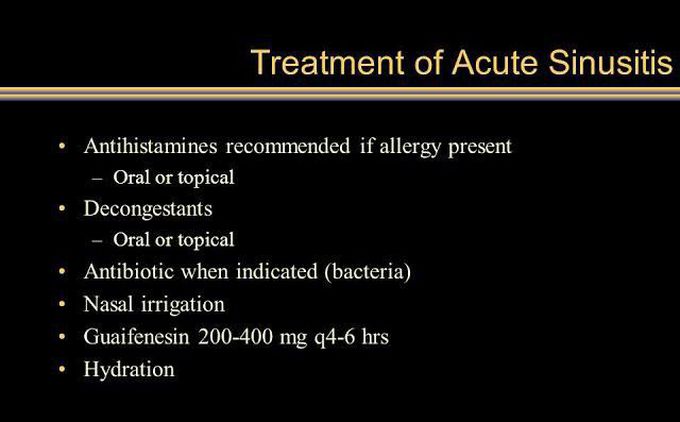 Treatment of Acute Sinusitis

• Antihistamines recommended if allergy present
– Oral or topical
• Decongestants
– Oral or topical
• Antibiotic when indicated (bacteria)
• Nasal irrigation
• Guaifenesin 200-400 mg q4-6 hrs
• Hydration